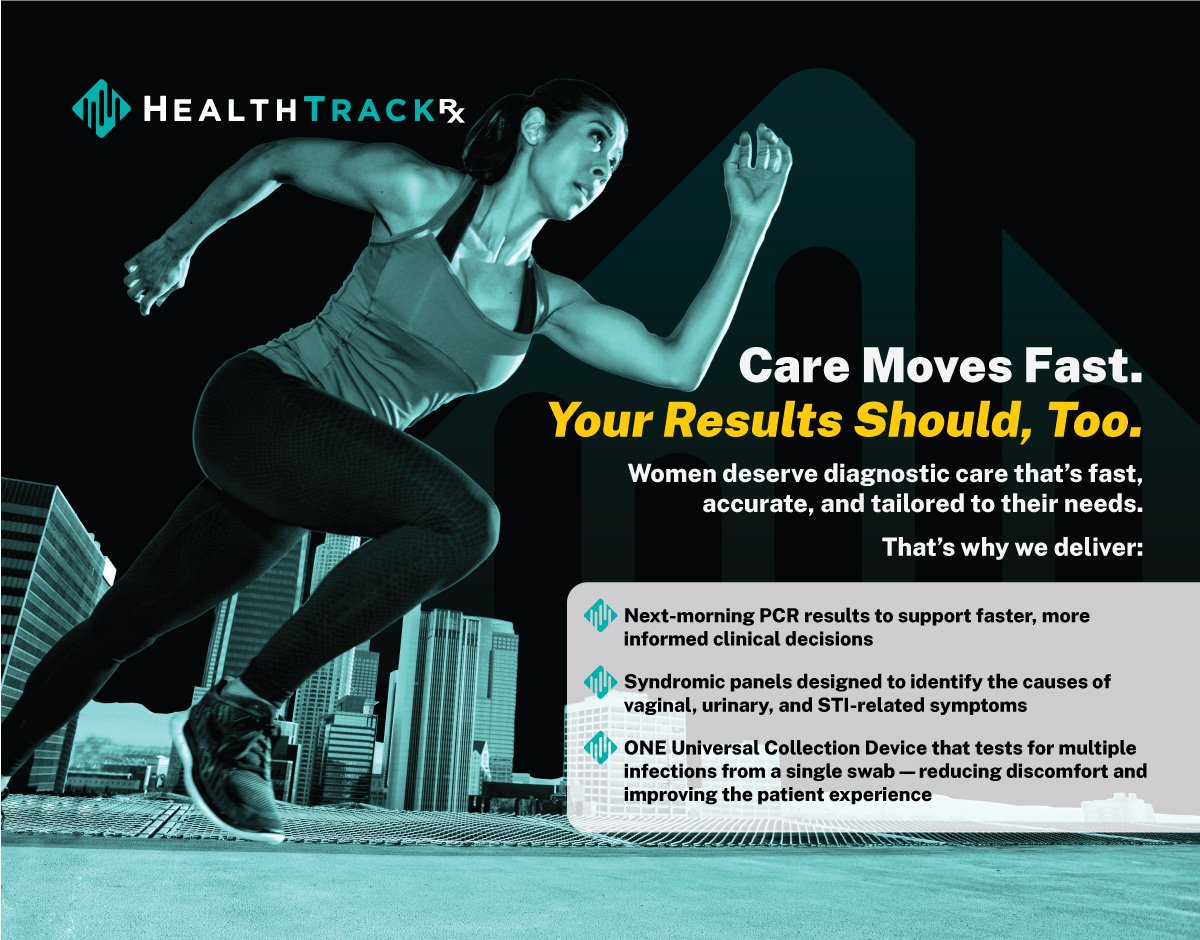 HEALTHTRACKRx

Care Moves Fast.
Your Results Should, Too.

Women deserve diagnostic care that's fast, accurate, and tailored to their needs.

That's why we deliver:

Next-morning PCR results to support faster, more informed clinical decisions

Syndromic panels designed to identify the causes of vaginal, urinary, and STI-related symptoms

ONE Universal Collection Device that tests for multiple infections from a single swab — reducing discomfort and improving the patient experience